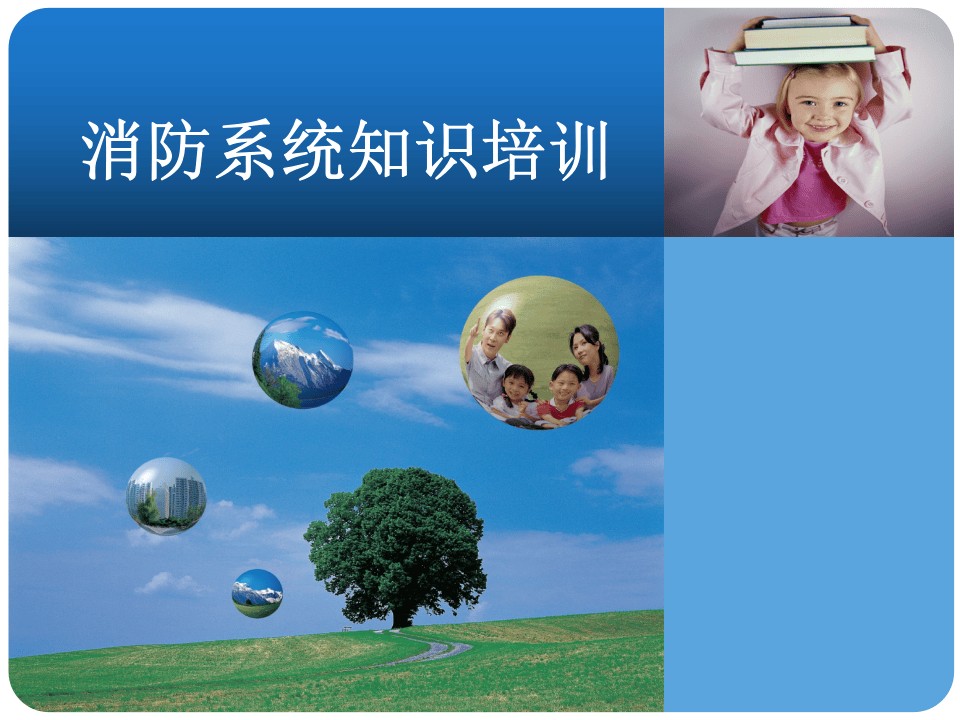 消防系统知识培训